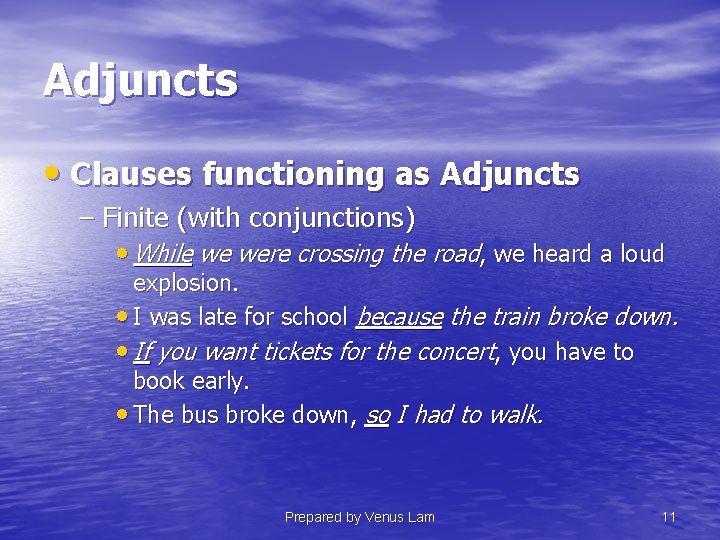 Adjuncts

• Clauses functioning as Adjuncts

– Finite (with conjunctions)

• While we were crossing the road, we heard a loud explosion.

• I was late for school because the train broke down.

• If you want tickets for the concert, you have to book early.

• The bus broke down, so I had to walk.

Prepared by Venus Lam

11